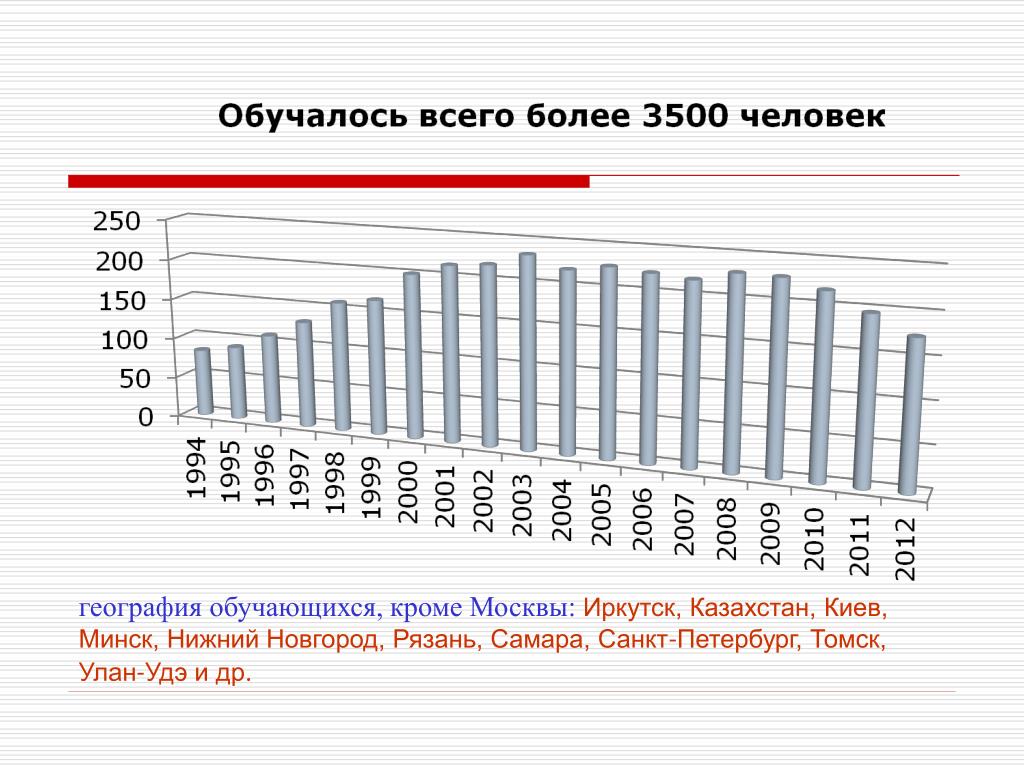 Обучалось всего более 3500 человек

250
200
150
100
50
0

1994
1995
1996
1997
1998
1999
2000
2001
2002
2003
2004
2005
2006
2007
2008
2009
2010
2011
2012

география обучающихся, кроме Москвы: Иркутск, Казахстан, Киев, Минск, Нижний Новгород, Рязань, Самара, Санкт-Петербург, Томск, Улан-Удэ и др.